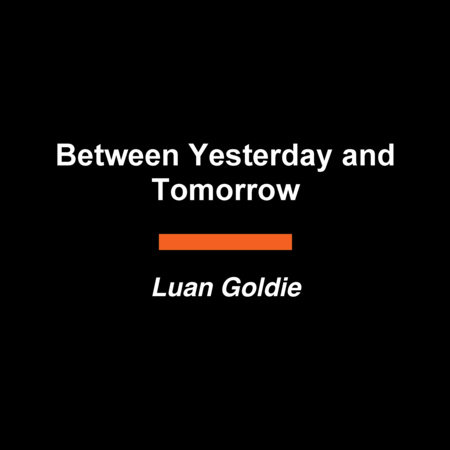 Between Yesterday and Tomorrow

Luan Goldie